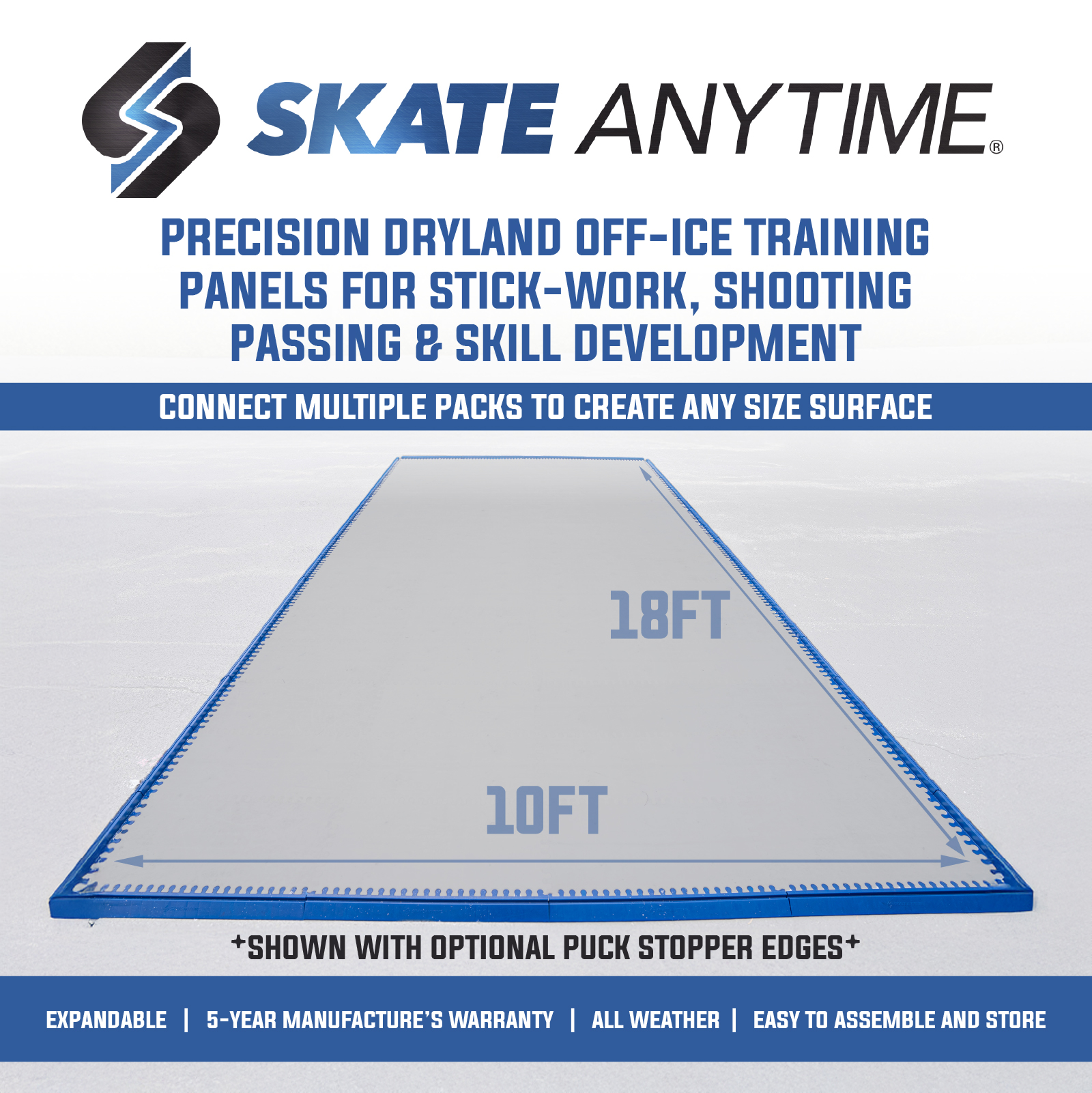 SKATE ANYTIME®

PRECISION DRYLAND OFF-ICE TRAINING PANELS FOR STICK-WORK, SHOOTING PASSING & SKILL DEVELOPMENT

CONNECT MULTIPLE PACKS TO CREATE ANY SIZE SURFACE

18FT

10FT

+SHOWN WITH OPTIONAL PUCK STOPPER EDGES+

EXPANDABLE | 5-YEAR MANUFACTURE'S WARRANTY | ALL WEATHER | EASY TO ASSEMBLE AND STORE